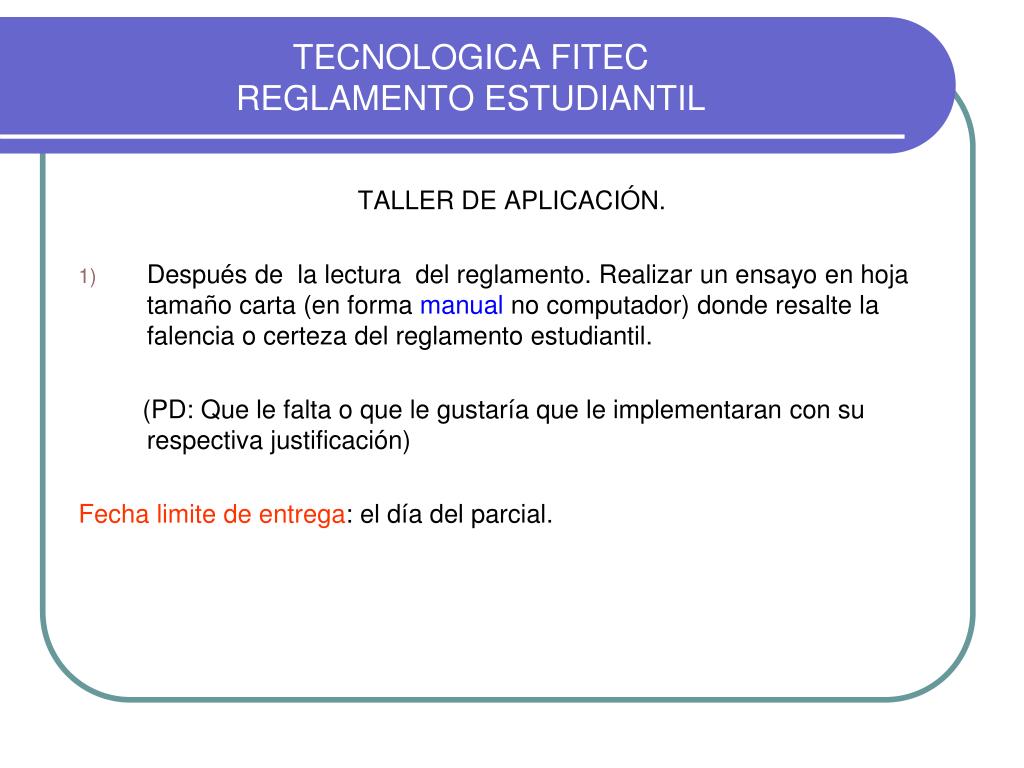 TECNOLOGICA FITEC
REGLAMENTO ESTUDIANTIL

TALLER DE APLICACIÓN.

1) Después de la lectura del reglamento. Realizar un ensayo en hoja tamaño carta (en forma manual no computador) donde resalte la falencia o certeza del reglamento estudiantil.

(PD: Que le falta o que le gustaría que le implementaran con su respectiva justificación)

Fecha limite de entrega: el día del parcial.